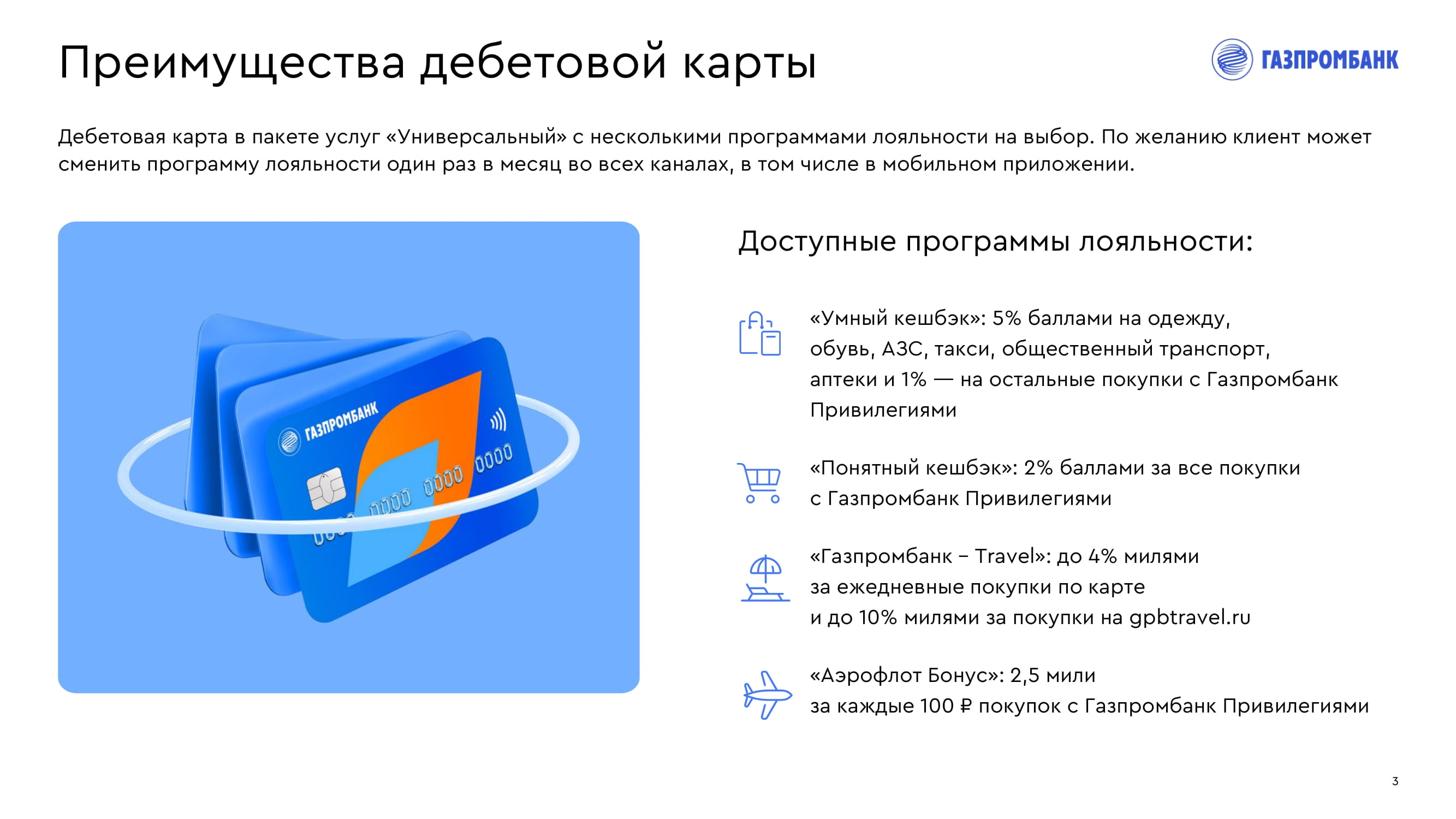 Преимущества дебетовой карты

ГАЗПРОМБАНК

Дебетовая карта в пакете услуг «Универсальный» с несколькими программами лояльности на выбор. По желанию клиент может сменить программу лояльности один раз в месяц во всех каналах, в том числе в мобильном приложении.

ГАЗПРОМБАНК

0000 0000 0000 0000

Доступные программы лояльности:

«Умный кешбэк»: 5% баллами на одежду, обувь, АЗС, такси, общественный транспорт, аптеки и 1% — на остальные покупки с Газпромбанк Привилегиями

«Понятный кешбэк»: 2% баллами за все покупки с Газпромбанк Привилегиями

«Газпромбанк – Travel»: до 4% милями за ежедневные покупки по карте и до 10% милями за покупки на gpbtravel.ru

«Аэрофлот Бонус»: 2,5 мили за каждые 100 ₽ покупок с Газпромбанк Привилегиями

3